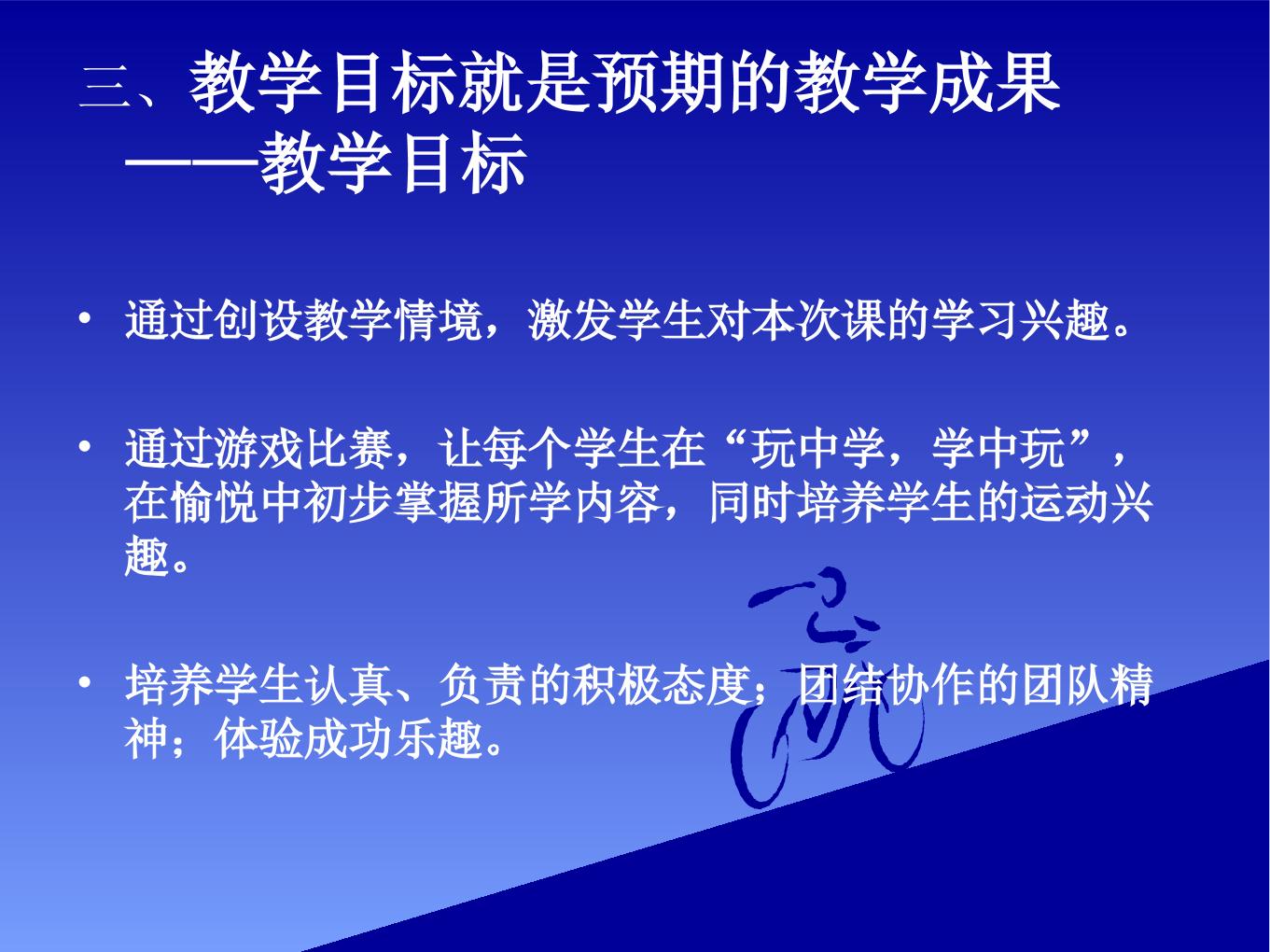 三、教学目标就是预期的教学成果
——教学目标

• 通过创设教学情境，激发学生对本次课的学习兴趣。

• 通过游戏比赛，让每个学生在“玩中学，学中玩”，在愉悦中初步掌握所学内容，同时培养学生的运动兴趣。

• 培养学生认真、负责的积极态度；团结协作的团队精神；体验成功乐趣。